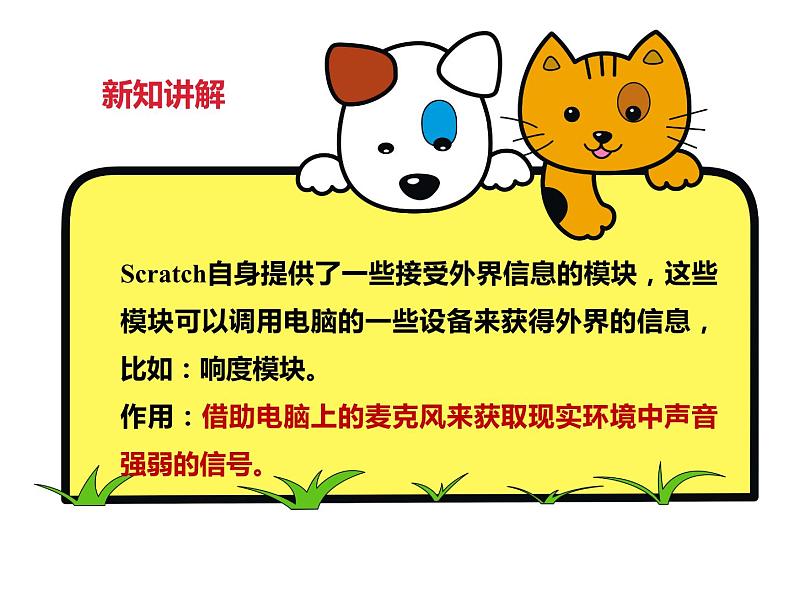 新知讲解

Scratch自身提供了一些接受外界信息的模块，这些模块可以调用电脑的一些设备来获得外界的信息，比如：响度模块。

作用：借助电脑上的麦克风来获取现实环境中声音强弱的信号。